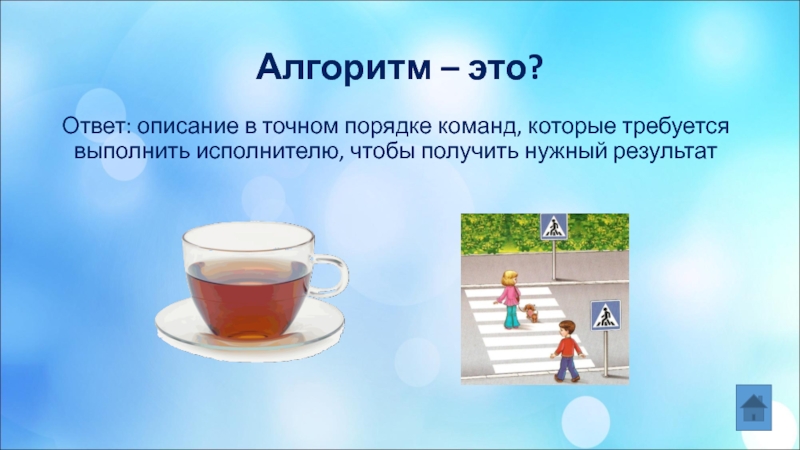 Алгоритм – это?

Ответ: описание в точном порядке команд, которые требуется выполнить исполнителю, чтобы получить нужный результат